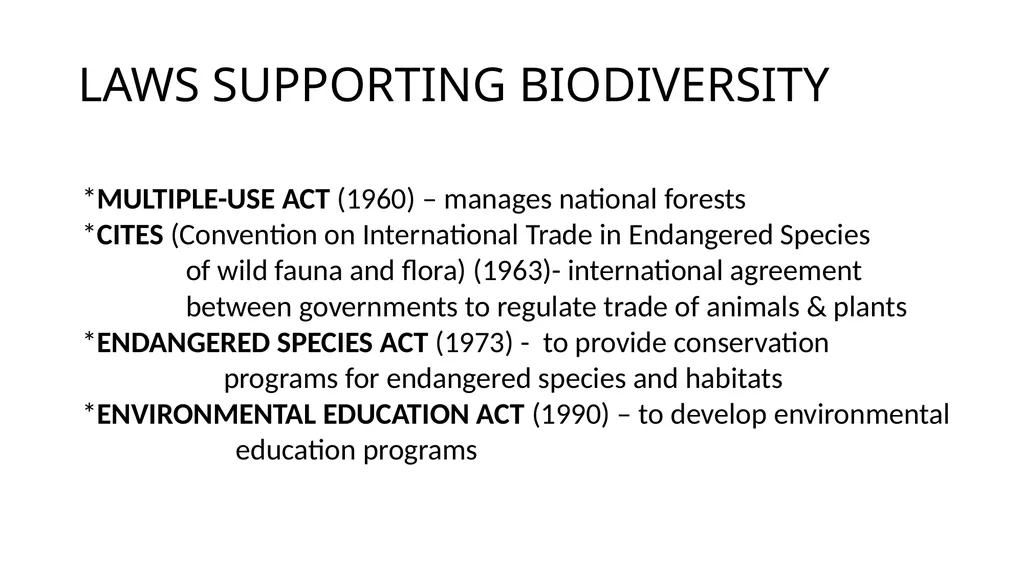 LAWS SUPPORTING BIODIVERSITY

*MULTIPLE-USE ACT (1960) – manages national forests
*CITES (Convention on International Trade in Endangered Species of wild fauna and flora) (1963)- international agreement between governments to regulate trade of animals & plants
*ENDANGERED SPECIES ACT (1973) - to provide conservation programs for endangered species and habitats
*ENVIRONMENTAL EDUCATION ACT (1990) – to develop environmental education programs